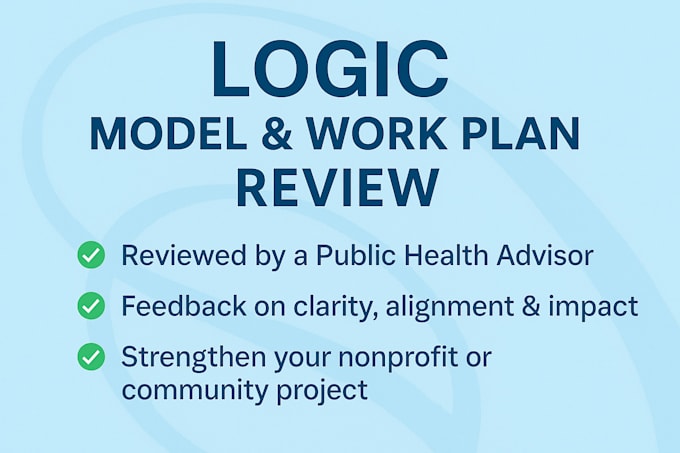 LOGIC
MODEL & WORK PLAN
REVIEW

Reviewed by a Public Health Advisor

Feedback on clarity, alignment & impact

Strengthen your nonprofit or community project